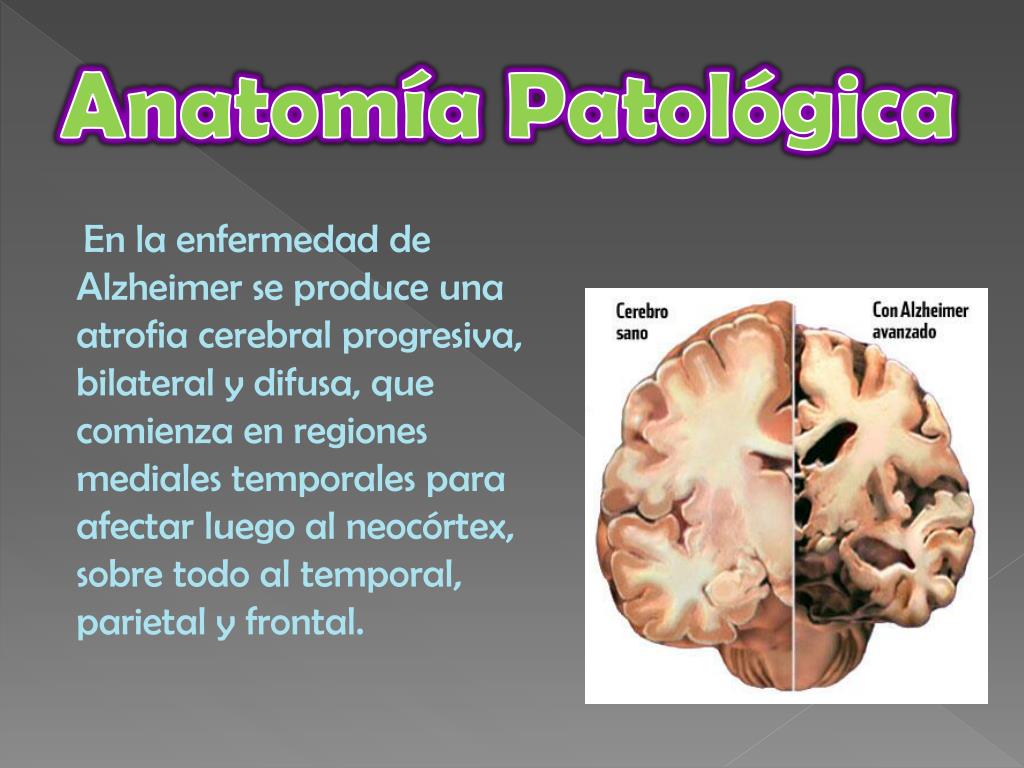 Anatomía Patológica

En la enfermedad de Alzheimer se produce una atrofia cerebral progresiva, bilateral y difusa, que comienza en regiones mediales temporales para afectar luego al neocórtex, sobre todo al temporal, parietal y frontal.

Cerebro sano

Con Alzheimer avanzado